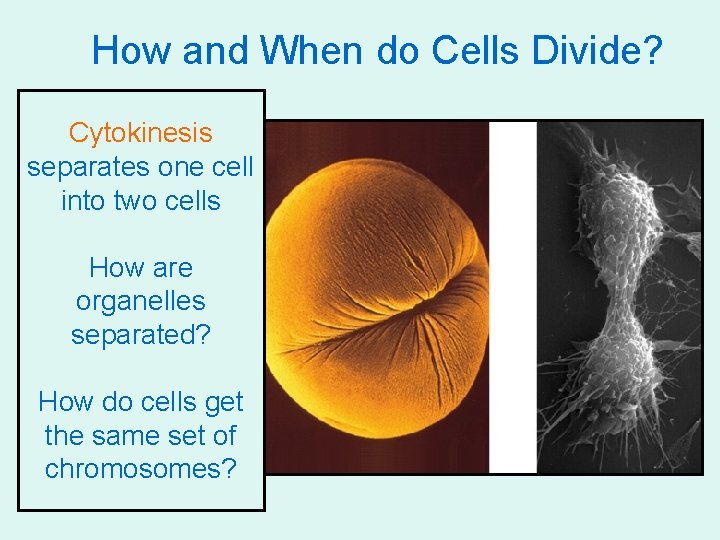 How and When do Cells Divide?

Cytokinesis separates one cell into two cells

How are organelles separated?

How do cells get the same set of chromosomes?